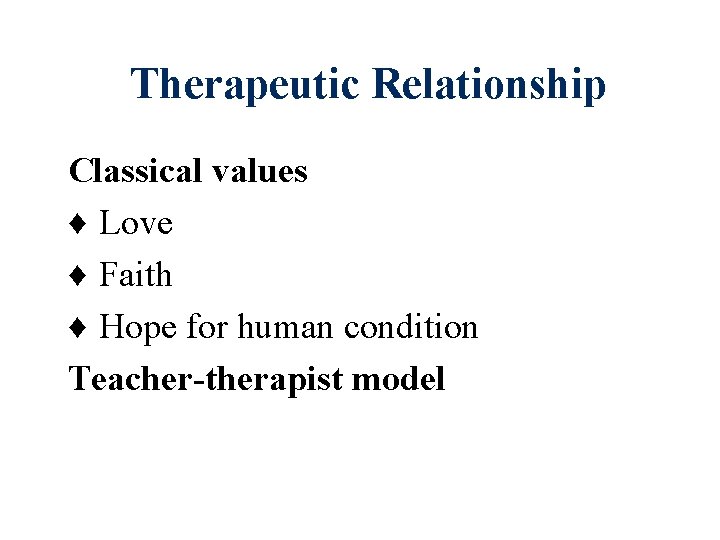 Therapeutic Relationship

Classical values

♦ Love

♦ Faith

♦ Hope for human condition

Teacher-therapist model